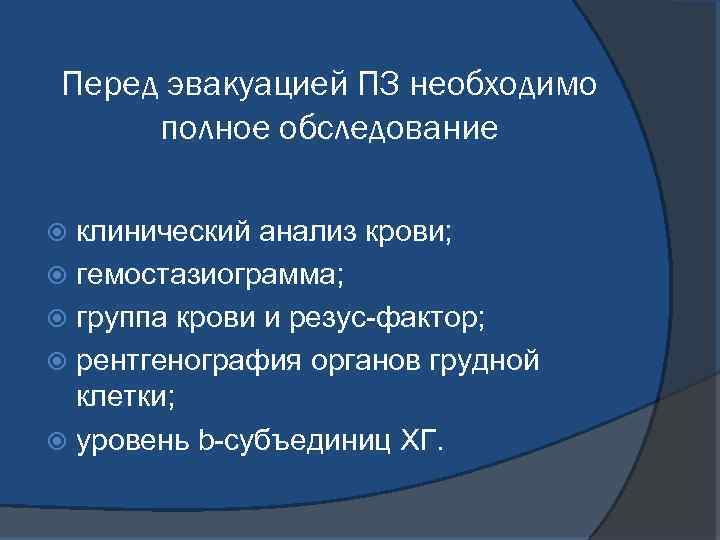 Перед эвакуацией ПЗ необходимо полное обследование

клинический анализ крови;
гемостазиограмма;
группа крови и резус-фактор;
рентгенография органов грудной клетки;
уровень b-субъединиц ХГ.